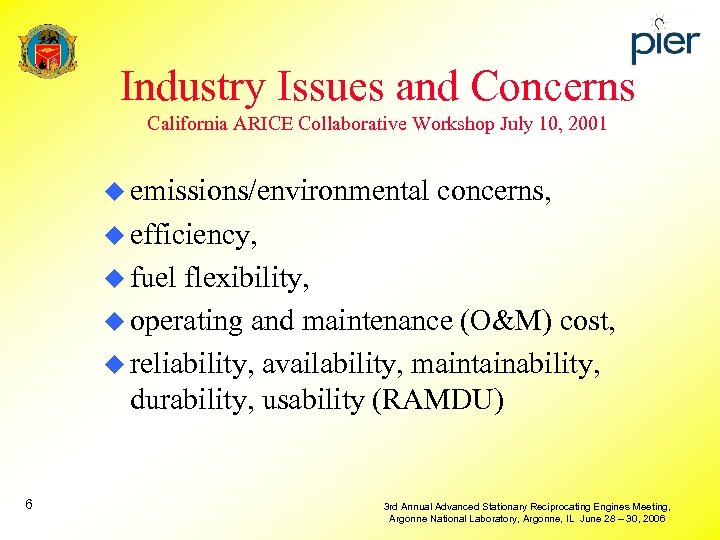 pier

Industry Issues and Concerns
California ARICE Collaborative Workshop July 10, 2001

emissions/environmental concerns,

efficiency,

fuel flexibility,

operating and maintenance (O&M) cost,

reliability, availability, maintainability, durability, usability (RAMDU)

6

3rd Annual Advanced Stationary Reciprocating Engines Meeting, Argonne National Laboratory, Argonne, IL June 28 – 30, 2006